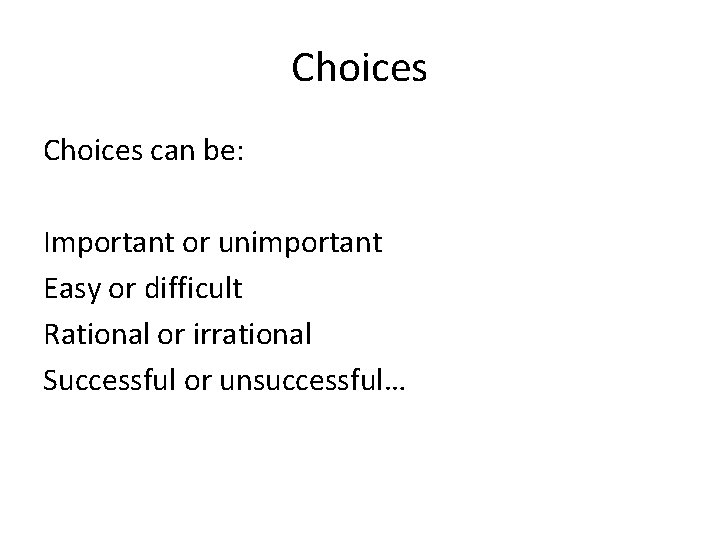 Choices

Choices can be:

Important or unimportant
Easy or difficult
Rational or irrational
Successful or unsuccessful…